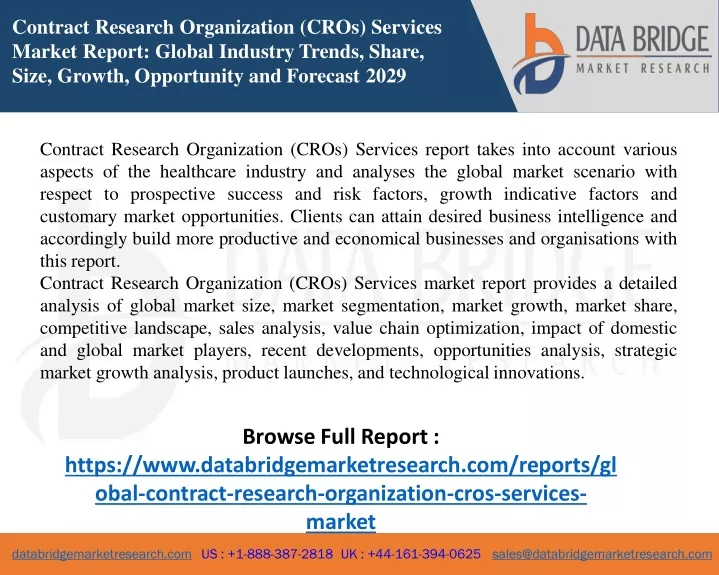 Contract Research Organization (CROs) Services Market Report: Global Industry Trends, Share, Size, Growth, Opportunity and Forecast 2029

DATA BRIDGE
MARKET RESEARCH

Contract Research Organization (CROs) Services report takes into account various aspects of the healthcare industry and analyses the global market scenario with respect to prospective success and risk factors, growth indicative factors and customary market opportunities. Clients can attain desired business intelligence and accordingly build more productive and economical businesses and organisations with this report.
Contract Research Organization (CROs) Services market report provides a detailed analysis of global market size, market segmentation, market growth, market share, competitive landscape, sales analysis, value chain optimization, impact of domestic and global market players, recent developments, opportunities analysis, strategic market growth analysis, product launches, and technological innovations.

Browse Full Report :
https://www.databridgemarketresearch.com/reports/global-contract-research-organization-cros-services-market

databridgemarketresearch.com US : +1-888-387-2818 UK : +44-161-394-0625 sales@databridgemarketresearch.com